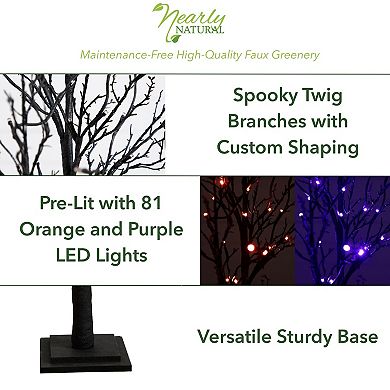 Nearly NATURAL

Maintenance-Free High-Quality Faux Greenery

Spooky Twig Branches with Custom Shaping

Pre-Lit with 81 Orange and Purple LED Lights

Versatile Sturdy Base